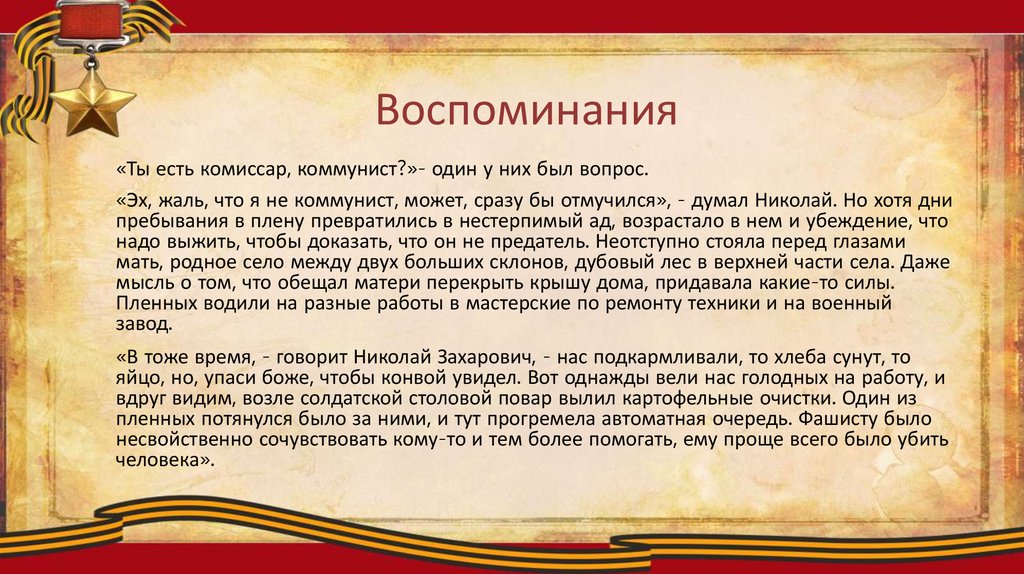 Воспоминания

«Ты есть комиссар, коммунист?»- один у них был вопрос.

«Эх, жаль, что я не коммунист, может, сразу бы отмучился», - думал Николай. Но хотя дни пребывания в плену превратились в нестерпимый ад, возрастало в нем и убеждение, что надо выжить, чтобы доказать, что он не предатель. Неотступно стояла перед глазами мать, родное село между двух больших склонов, дубовый лес в верхней части села. Даже мысль о том, что обещал матери перекрыть крышу дома, придавала какие-то силы. Пленных водили на разные работы в мастерские по ремонту техники и на военный завод.

«В тоже время, - говорит Николай Захарович, - нас подкармливали, то хлеба сунут, то яйцо, но, упаси боже, чтобы конвой увидел. Вот однажды вели нас голодных на работу, и вдруг видим, возле солдатской столовой повар вылил картофельные очистки. Один из пленных потянулся было за ними, и тут прогремела автоматная очередь. Фашисту было несвойственно сочувствовать кому-то и тем более помогать, ему проще всего было убить человека».